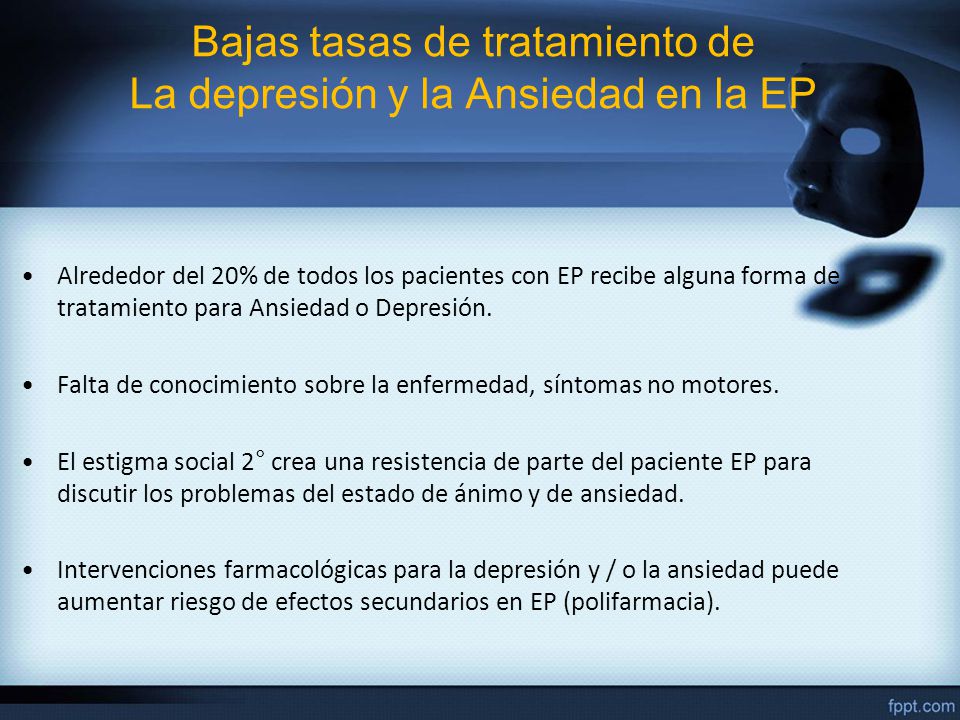 Bajas tasas de tratamiento de
La depresión y la Ansiedad en la EP

• Alrededor del 20% de todos los pacientes con EP recibe alguna forma de tratamiento para Ansiedad o Depresión.

• Falta de conocimiento sobre la enfermedad, síntomas no motores.

• El estigma social 2° crea una resistencia de parte del paciente EP para discutir los problemas del estado de ánimo y de ansiedad.

• Intervenciones farmacológicas para la depresión y / o la ansiedad puede aumentar riesgo de efectos secundarios en EP (polifarmacia).

fppt.com